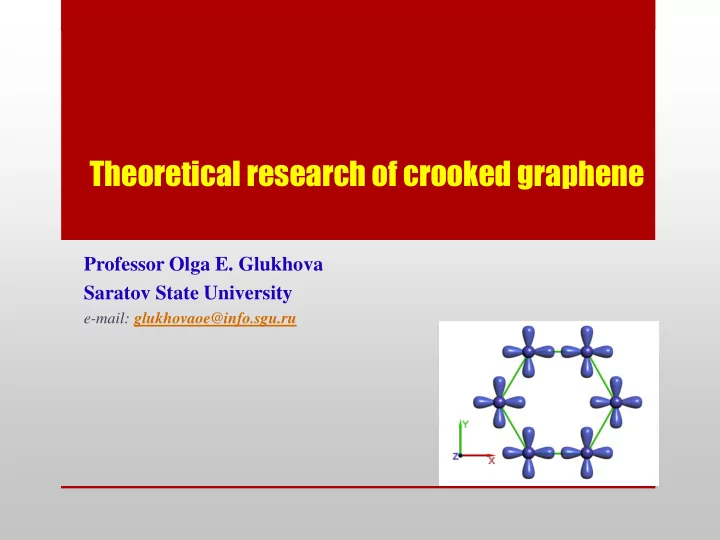 Theoretical research of crooked graphene

Professor Olga E. Glukhova
Saratov State University
e-mail: glukhovaoe@info.sgu.ru

Y
Z
X